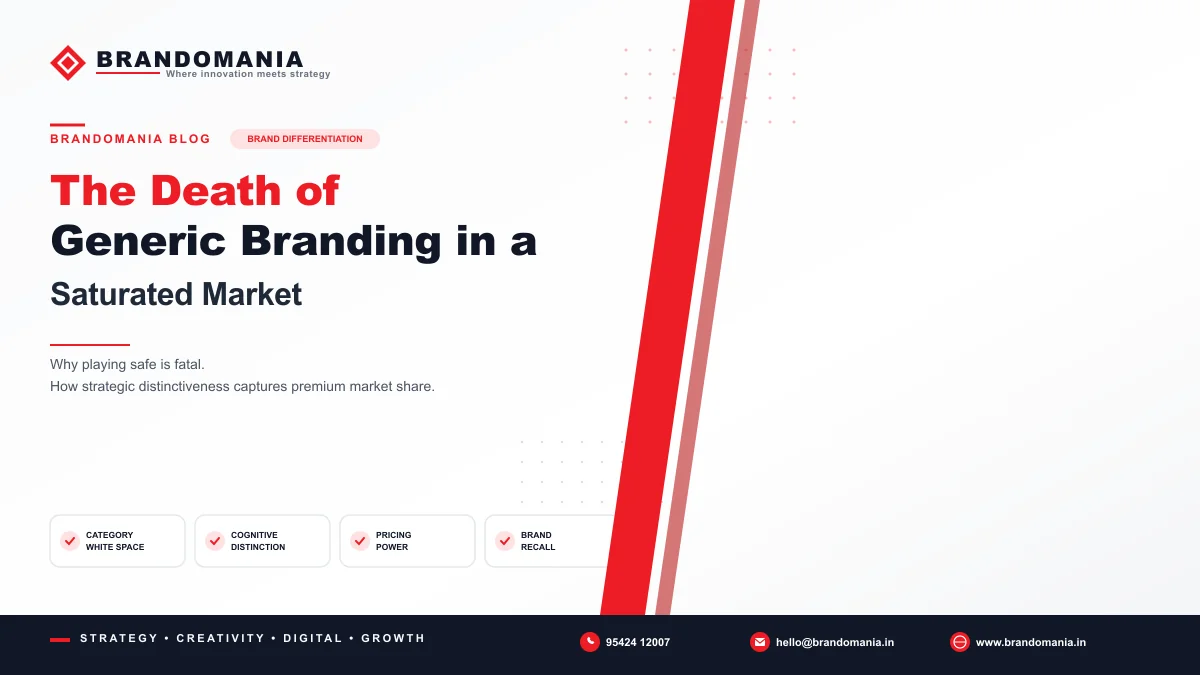 BRANDOMANIA
Where innovation meets strategy

BRANDOMANIA BLOG
BRAND DIFFERENTIATION

The Death of
Generic Branding in a
Saturated Market

Why playing safe is fatal.
How strategic distinctiveness captures premium market share.

CATEGORY WHITE SPACE
COGNITIVE DISTINCTION
PRICING POWER
BRAND RECALL

STRATEGY • CREATIVITY • DIGITAL • GROWTH
95424 12007
hello@brandomania.in
www.brandomania.in